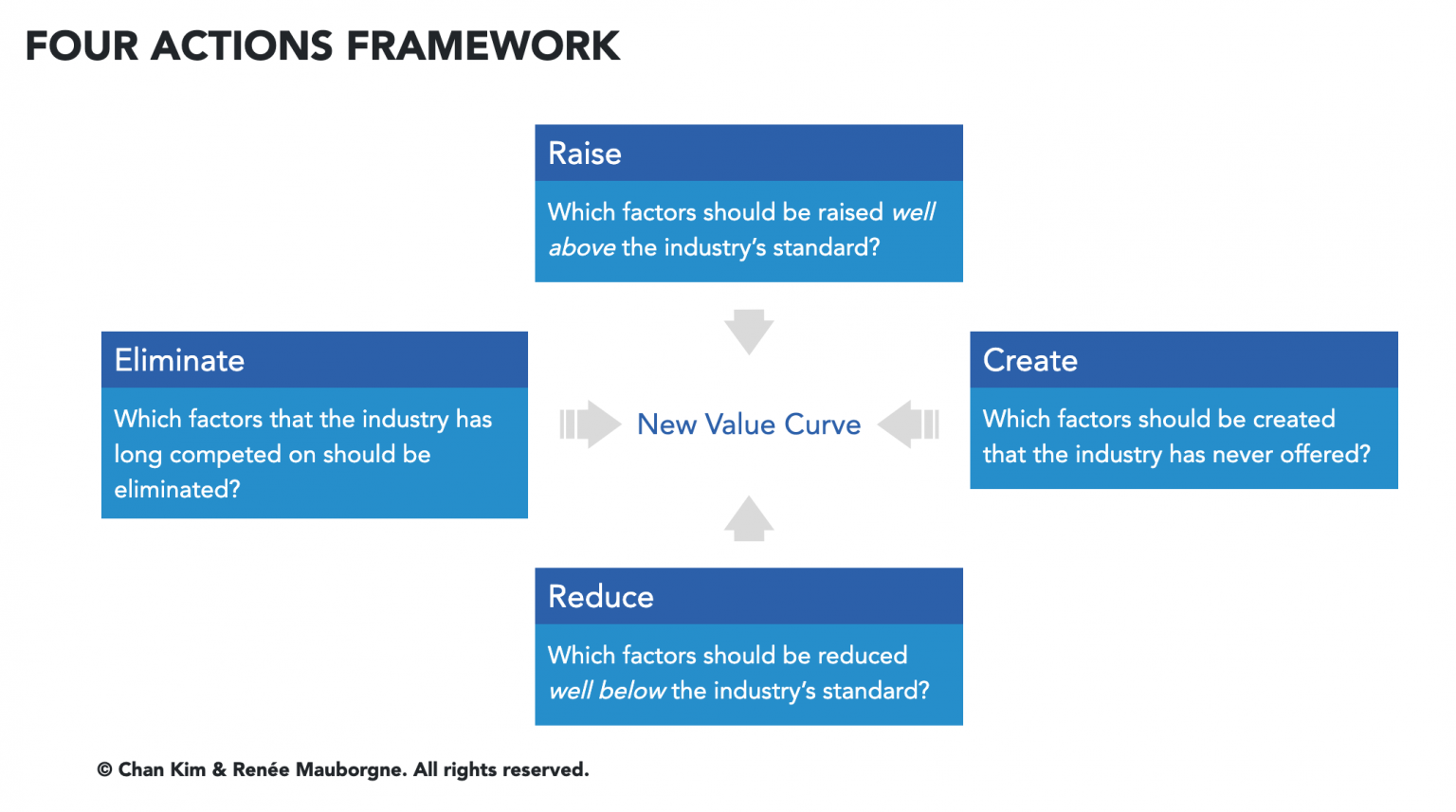 FOUR ACTIONS FRAMEWORK

Raise

Which factors should be raised well above the industry's standard?

Eliminate

Which factors that the industry has long competed on should be eliminated?

New Value Curve

Create

Which factors should be created that the industry has never offered?

Reduce

Which factors should be reduced well below the industry's standard?

© Chan Kim & Renée Mauborgne. All rights reserved.